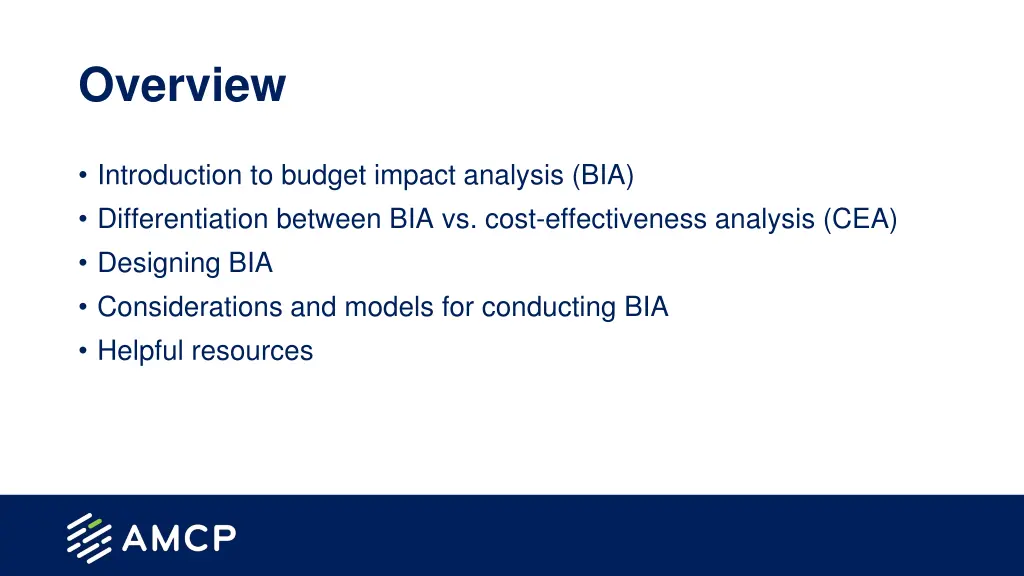 Overview

• Introduction to budget impact analysis (BIA)
• Differentiation between BIA vs. cost-effectiveness analysis (CEA)
• Designing BIA
• Considerations and models for conducting BIA
• Helpful resources

AMCP